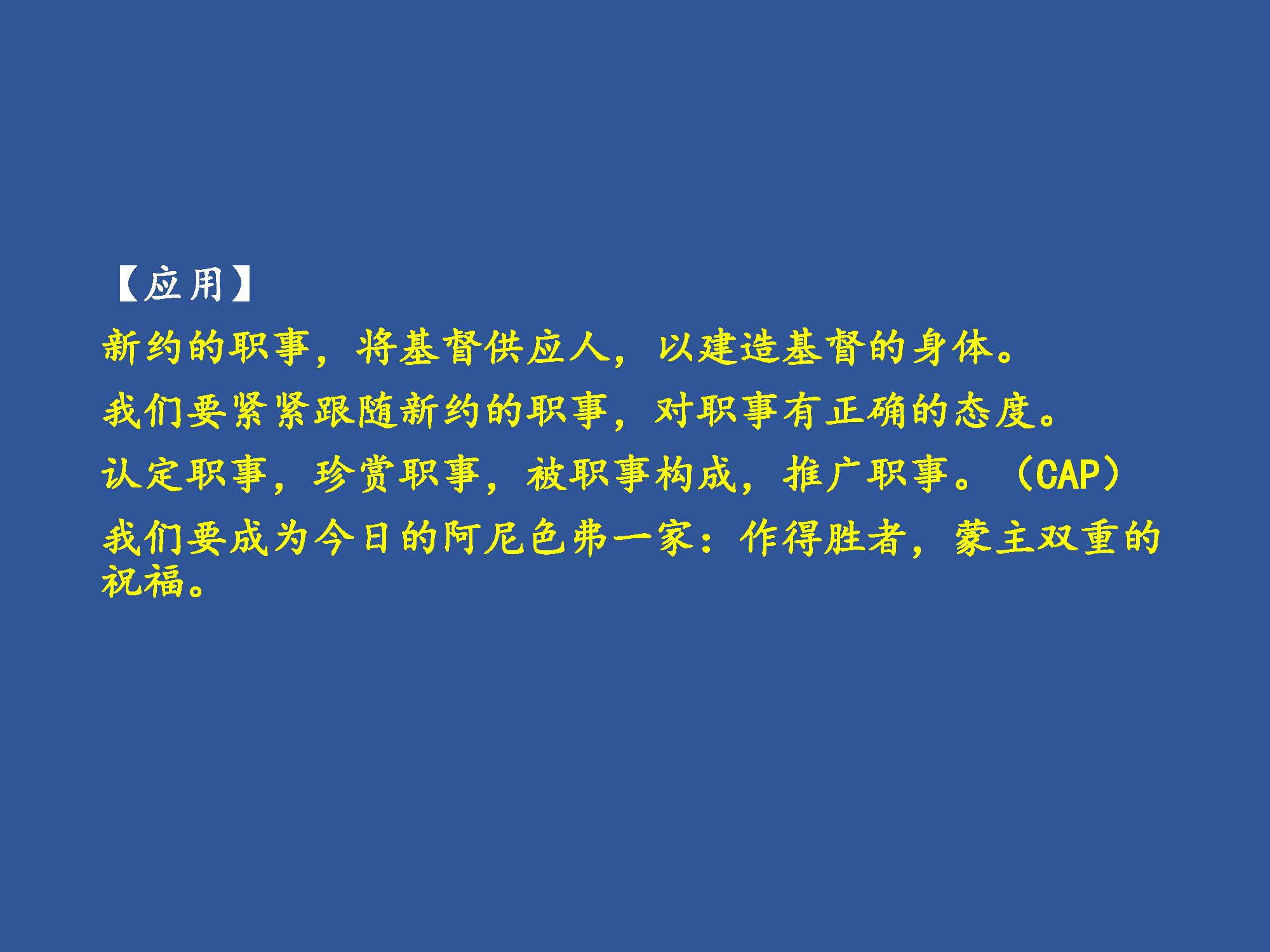 【应用】

新约的职事，将基督供应人，以建造基督的身体。

我们要紧紧跟随新约的职事，对职事有正确的态度。

认定职事，珍赏职事，被职事构成，推广职事。（CAP）

我们要成为今日的阿尼色弗一家：作得胜者，蒙主双重的祝福。